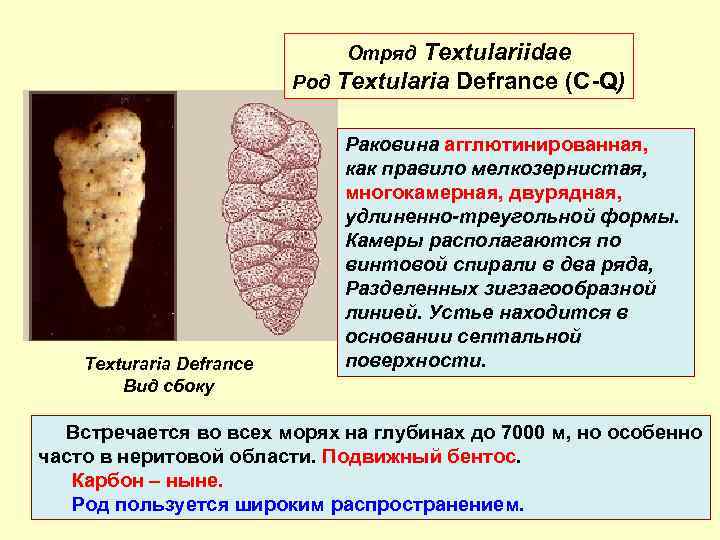 Отряд Textulariidae
Род Textularia Defrance (C-Q)

Раковина агглютинированная, как правило мелкозернистая, многокамерная, двурядная, удлиненно-треугольной формы. Камеры располагаются по винтовой спирали в два ряда, Разделенных зигзагообразной линией. Устье находится в основании септальной поверхности.

Texturaria Defrance
Вид сбоку

Встречается во всех морях на глубинах до 7000 м, но особенно часто в неритовой области. Подвижный бентос.
Карбон – ныне.
Род пользуется широким распространением.